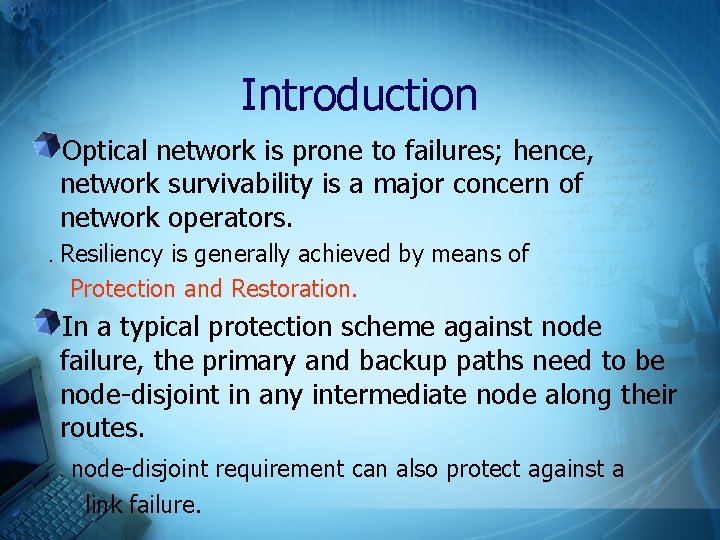 Introduction

Optical network is prone to failures; hence, network survivability is a major concern of network operators.

. Resiliency is generally achieved by means of Protection and Restoration.

In a typical protection scheme against node failure, the primary and backup paths need to be node-disjoint in any intermediate node along their routes.

node-disjoint requirement can also protect against a link failure.